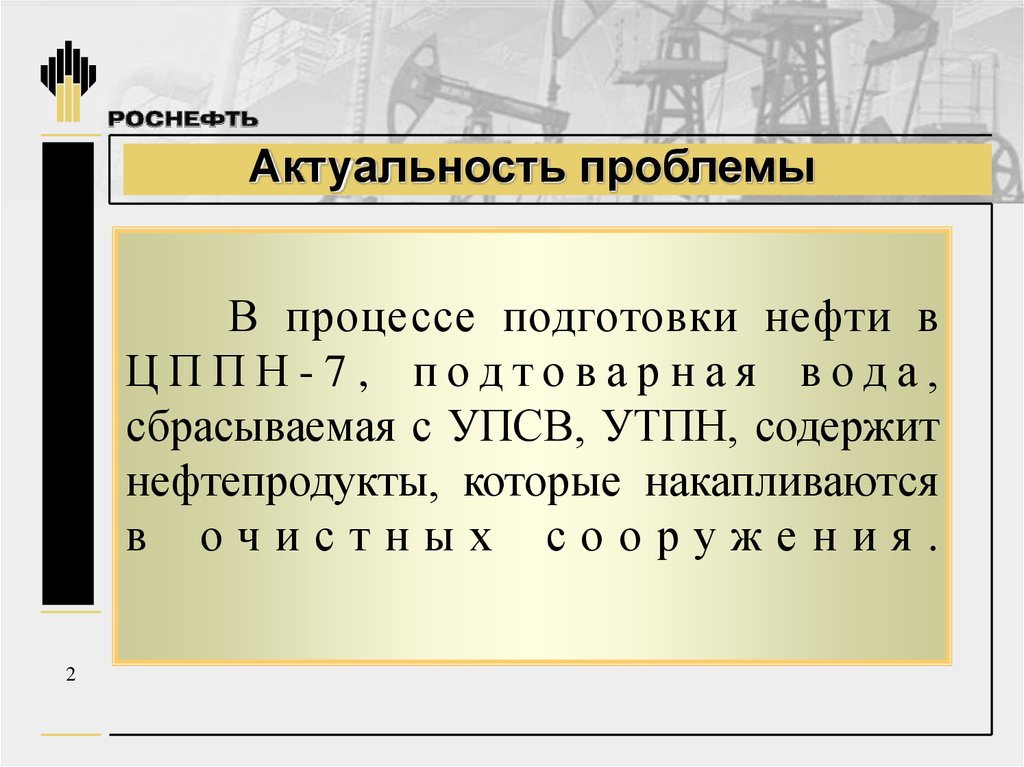 РОСНЕФТЬ

Актуальность проблемы

В процессе подготовки нефти в ЦППН-7, подтоварная вода, сбрасываемая с УПСВ, УТПН, содержит нефтепродукты, которые накапливаются в очистных сооружения.

2